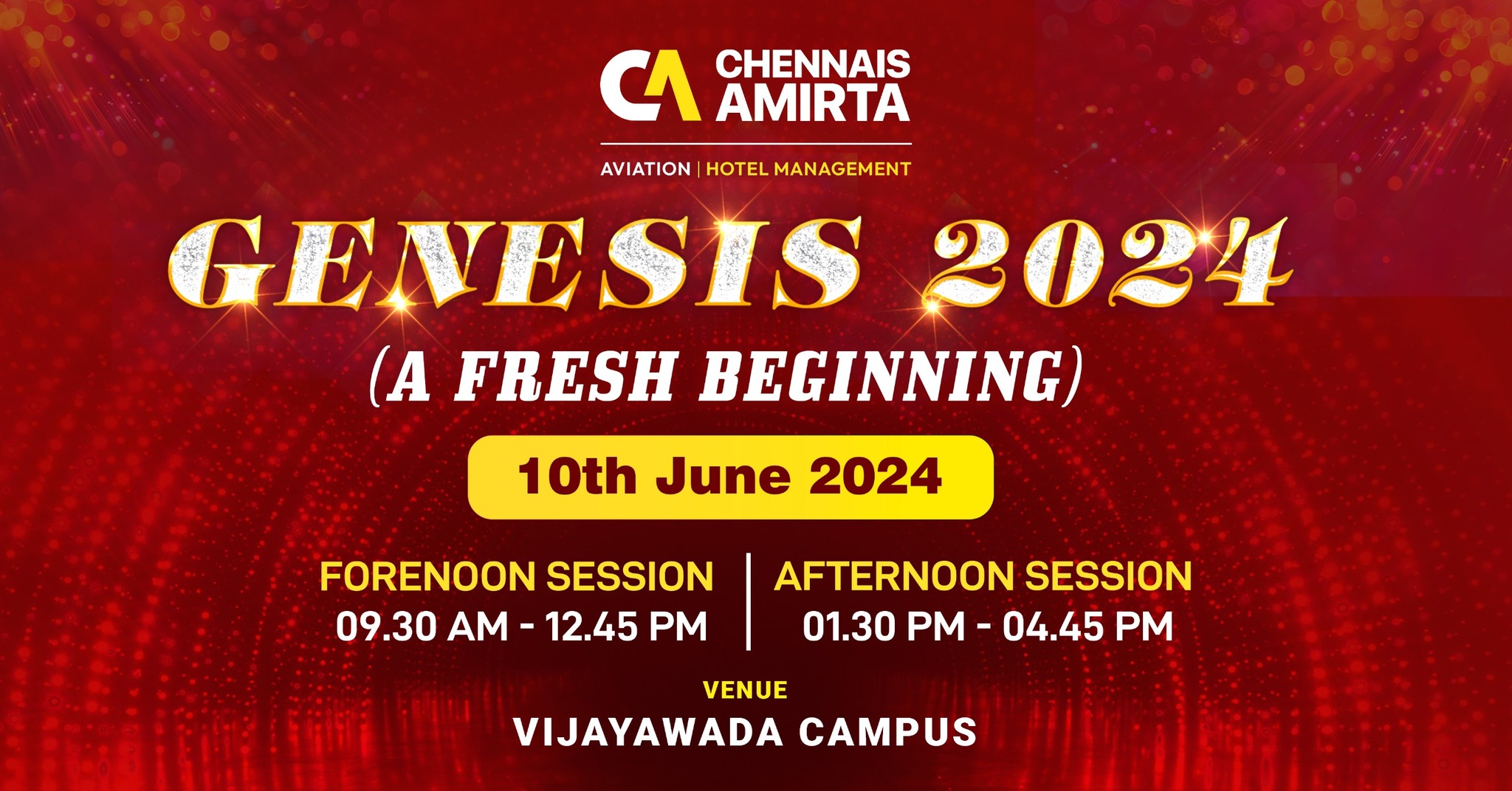 CA CHENNAIS AMIRTA

AVIATION | HOTEL MANAGEMENT

GENESIS 2024

(A FRESH BEGINNING)

10th June 2024

FORENOON SESSION
09.30 AM - 12.45 PM

AFTERNOON SESSION
01.30 PM - 04.45 PM

VENUE
VIJAYAWADA CAMPUS